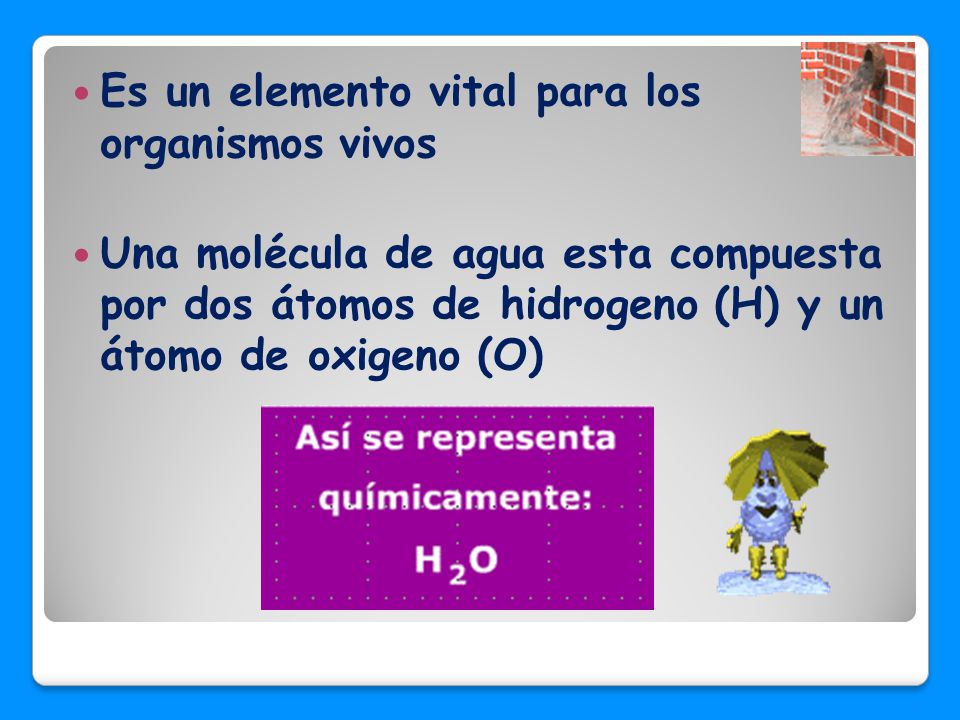 • Es un elemento vital para los organismos vivos

• Una molécula de agua esta compuesta por dos átomos de hidrogeno (H) y un átomo de oxigeno (O)

Así se representa químicamente:

$H_2O$